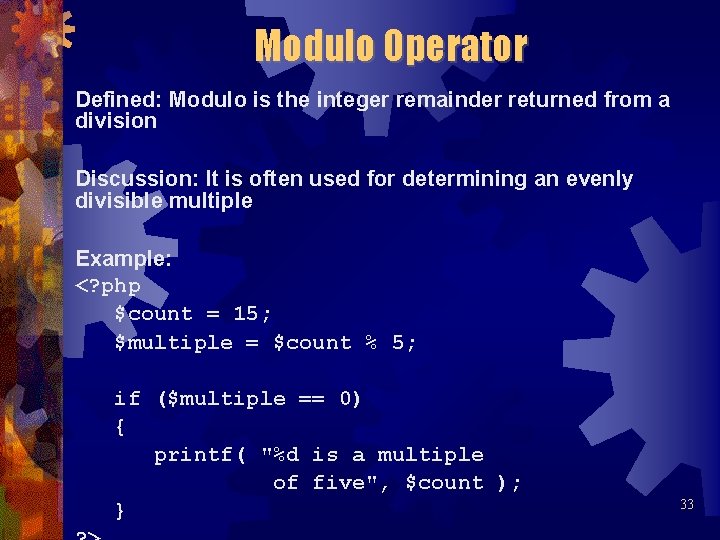 Modulo Operator

Defined: Modulo is the integer remainder returned from a division

Discussion: It is often used for determining an evenly divisible multiple

Example:
<?php
   $count = 15;
   $multiple = $count % 5;

   if ($multiple == 0)
   {
      printf( "%d is a multiple
               of five", $count );
   }
?>

33